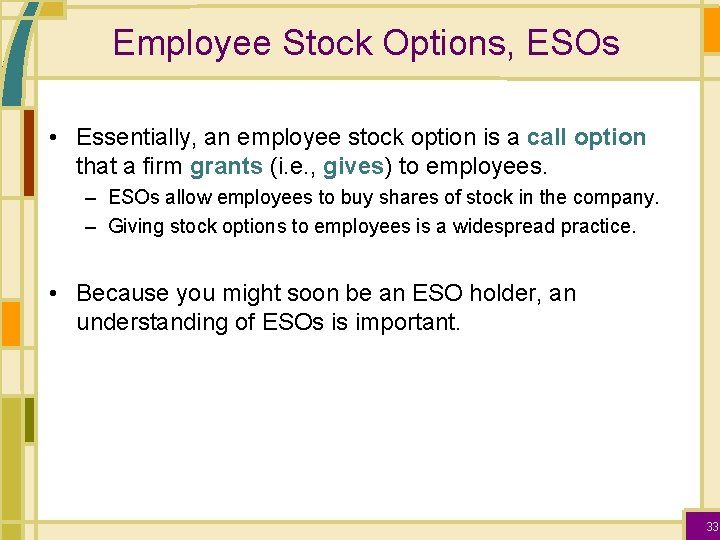 Employee Stock Options, ESOs

• Essentially, an employee stock option is a call option that a firm grants (i.e., gives) to employees.

– ESOs allow employees to buy shares of stock in the company.

– Giving stock options to employees is a widespread practice.

• Because you might soon be an ESO holder, an understanding of ESOs is important.

33